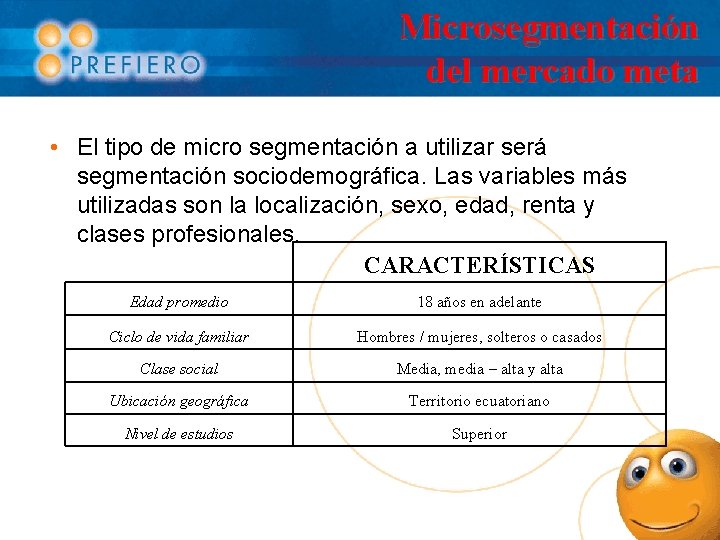 PREFIERO

Microsegmentación del mercado meta

• El tipo de micro segmentación a utilizar será segmentación sociodemográfica. Las variables más utilizadas son la localización, sexo, edad, renta y clases profesionales.

| | CARACTERÍSTICAS |
|---|---|
| Edad promedio | 18 años en adelante |
| Ciclo de vida familiar | Hombres / mujeres, solteros o casados |
| Clase social | Media, media – alta y alta |
| Ubicación geográfica | Territorio ecuatoriano |
| Nivel de estudios | Superior |